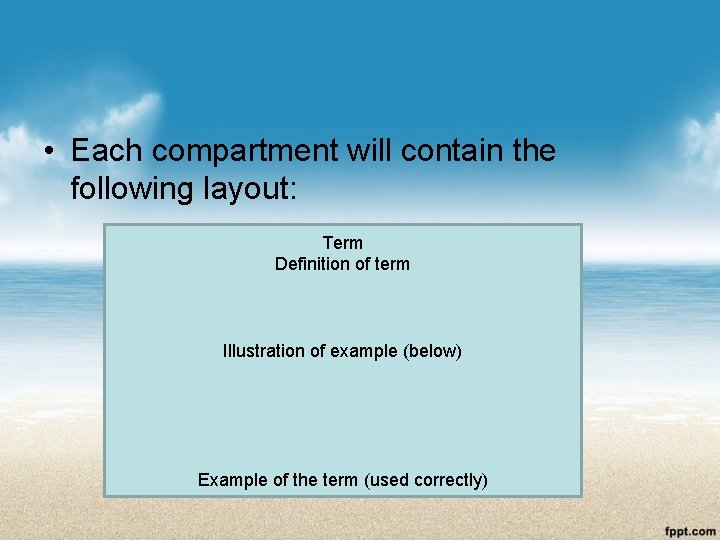 • Each compartment will contain the following layout:

Term
Definition of term

Illustration of example (below)

Example of the term (used correctly)

fppt.com